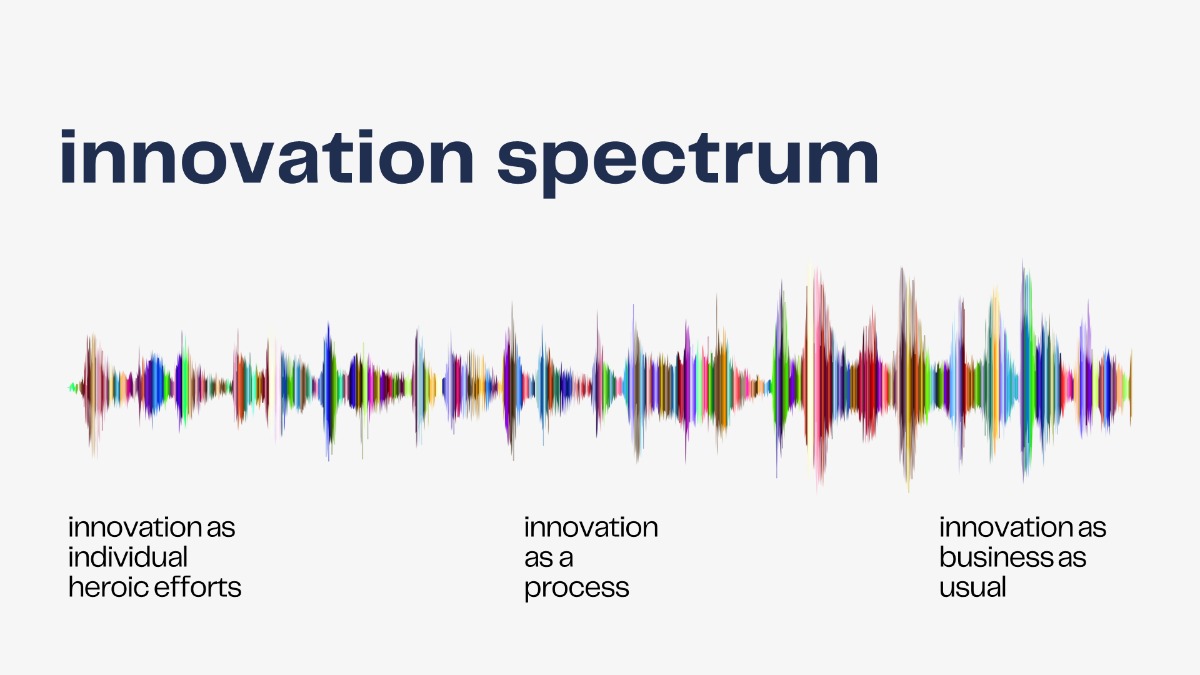 innovation spectrum

innovation as individual heroic efforts

innovation as a process

innovation as business as usual